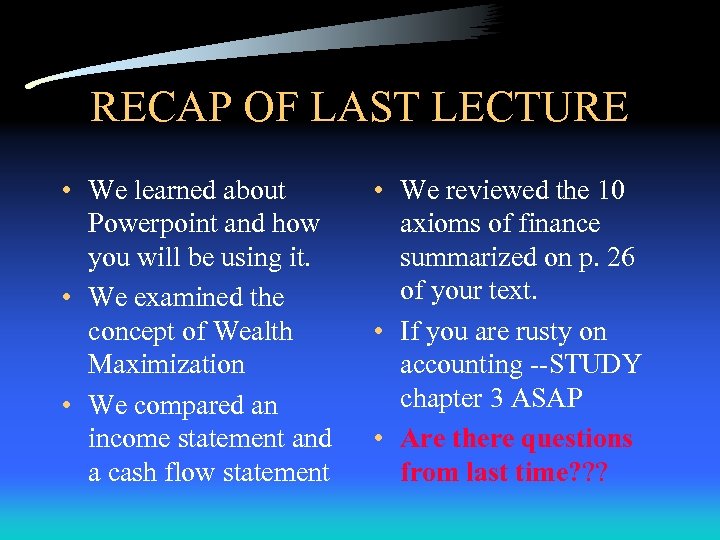 RECAP OF LAST LECTURE

• We learned about Powerpoint and how you will be using it.
• We examined the concept of Wealth Maximization
• We compared an income statement and a cash flow statement

• We reviewed the 10 axioms of finance summarized on p. 26 of your text.
• If you are rusty on accounting --STUDY chapter 3 ASAP
• Are there questions from last time???